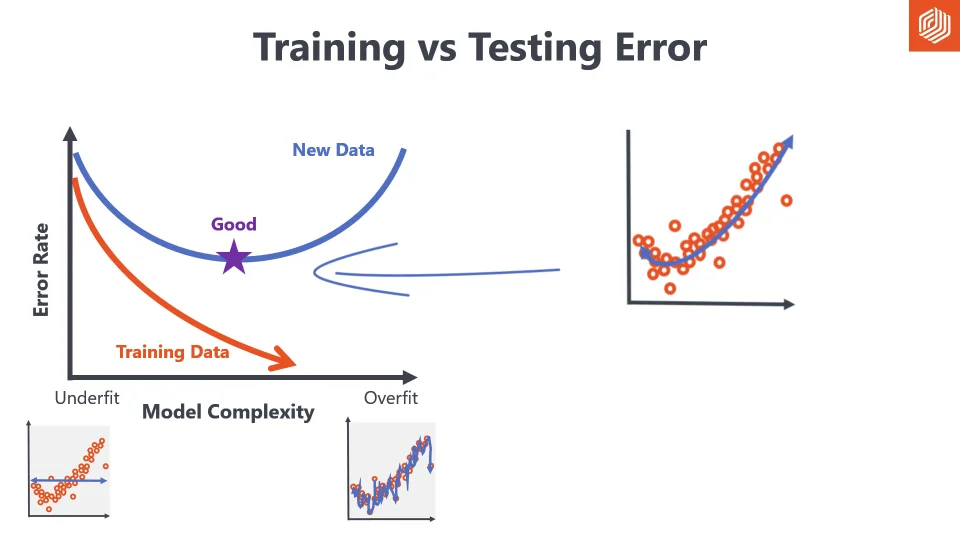 Training vs Testing Error

New Data

Good

Error Rate

Training Data

Underfit

Model Complexity

Overfit